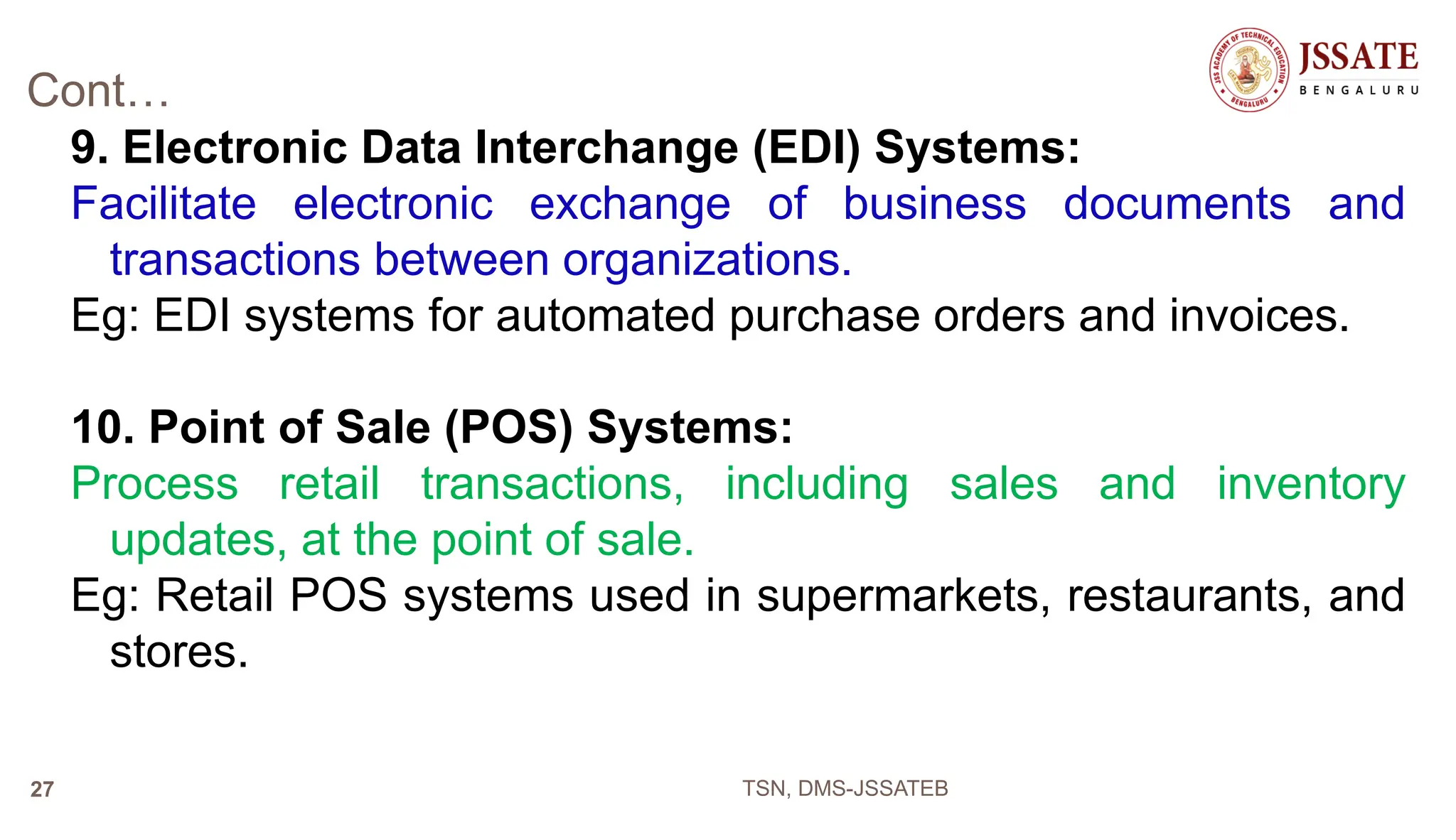 Cont…

JSS ACADEMY OF TECHNICAL EDUCATION BENGALURU
JSSATE
BENGALURU

9. Electronic Data Interchange (EDI) Systems:
Facilitate electronic exchange of business documents and transactions between organizations.
Eg: EDI systems for automated purchase orders and invoices.

10. Point of Sale (POS) Systems:
Process retail transactions, including sales and inventory updates, at the point of sale.
Eg: Retail POS systems used in supermarkets, restaurants, and stores.

27
TSN, DMS-JSSATEB